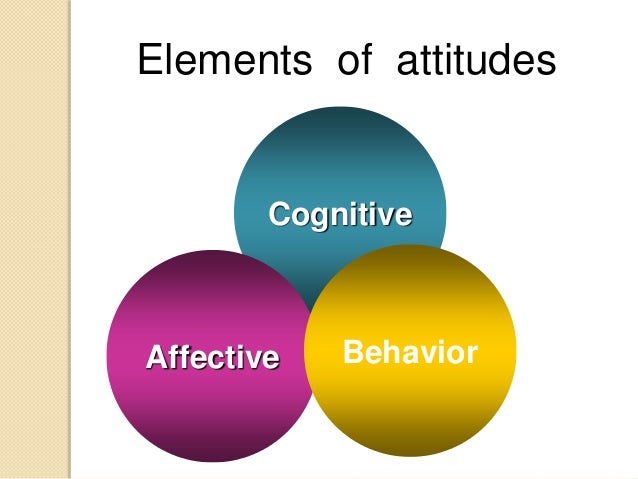 Elements of attitudes

Cognitive

Affective

Behavior